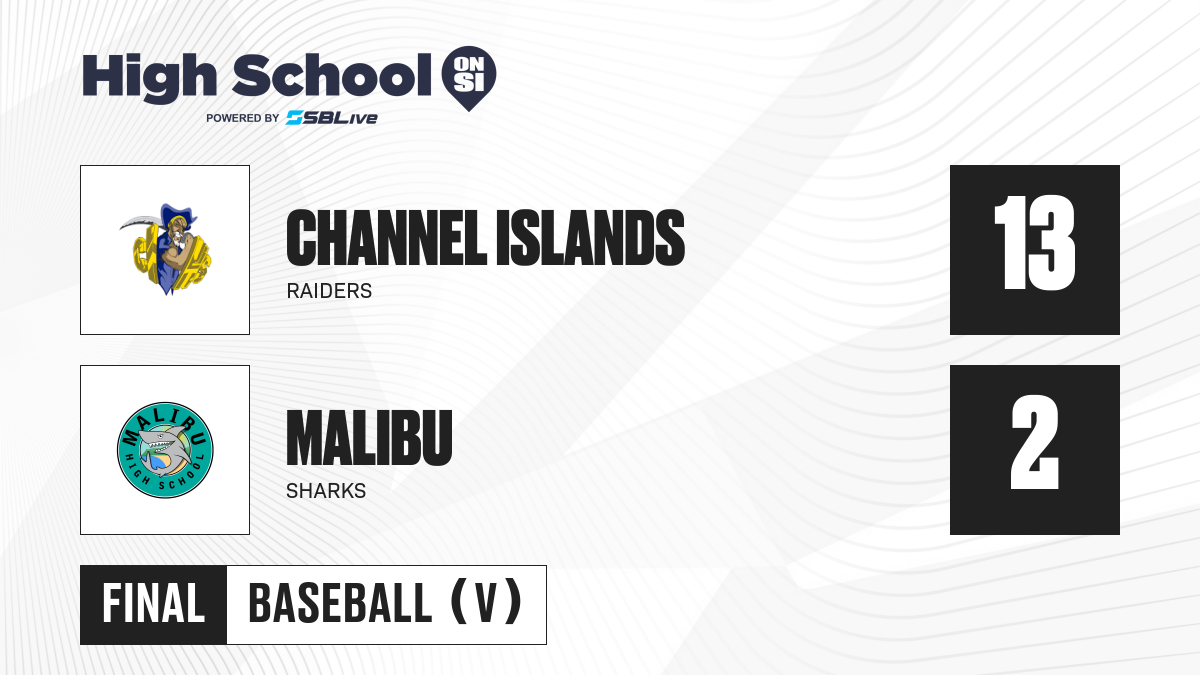 High School ON SI
POWERED BY SBLive

CHANNEL ISLANDS
RAIDERS

13

MALIBU HIGH SCHOOL

MALIBU
SHARKS

2

FINAL BASEBALL (V)